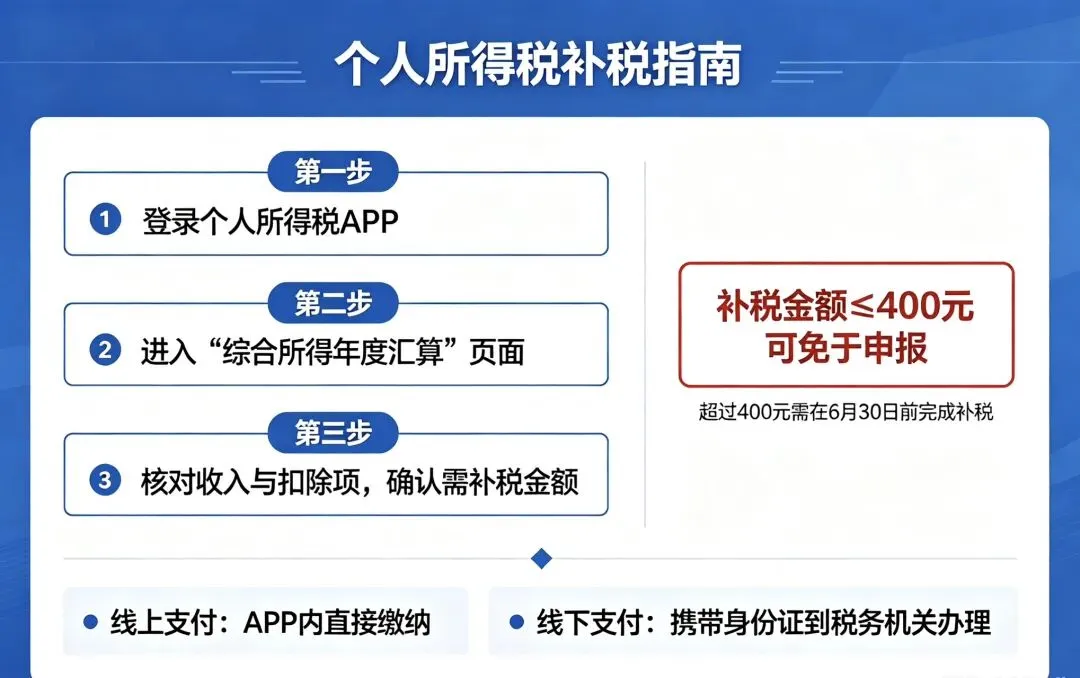 个人所得税补税指南

第一步
1 登录个人所得税APP

第二步
2 进入“综合所得年度汇算”页面

第三步
3 核对收入与扣除项，确认需补税金额

补税金额≤400元
可免于申报

超过400元需在6月30日前完成补税

线上支付：APP内直接缴纳

线下支付：携带身份证到税务机关办理